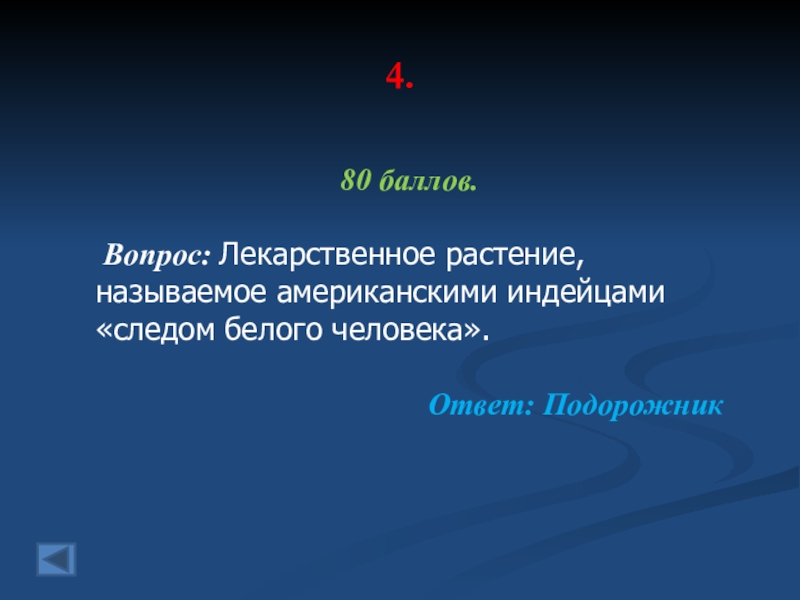 4.

80 баллов.

Вопрос: Лекарственное растение, называемое американскими индейцами «следом белого человека».

Ответ: Подорожник